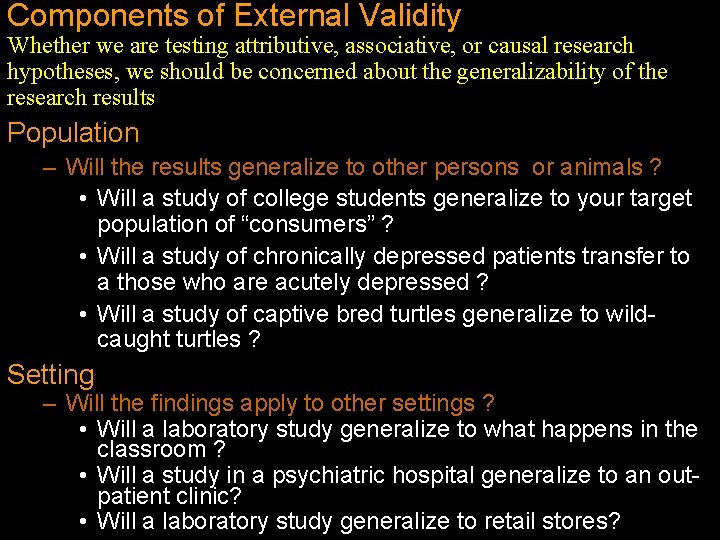 Components of External Validity
Whether we are testing attributive, associative, or causal research hypotheses, we should be concerned about the generalizability of the research results

Population
– Will the results generalize to other persons or animals ?
• Will a study of college students generalize to your target population of “consumers” ?
• Will a study of chronically depressed patients transfer to a those who are acutely depressed ?
• Will a study of captive bred turtles generalize to wild-caught turtles ?

Setting
– Will the findings apply to other settings ?
• Will a laboratory study generalize to what happens in the classroom ?
• Will a study in a psychiatric hospital generalize to an out-patient clinic?
• Will a laboratory study generalize to retail stores?